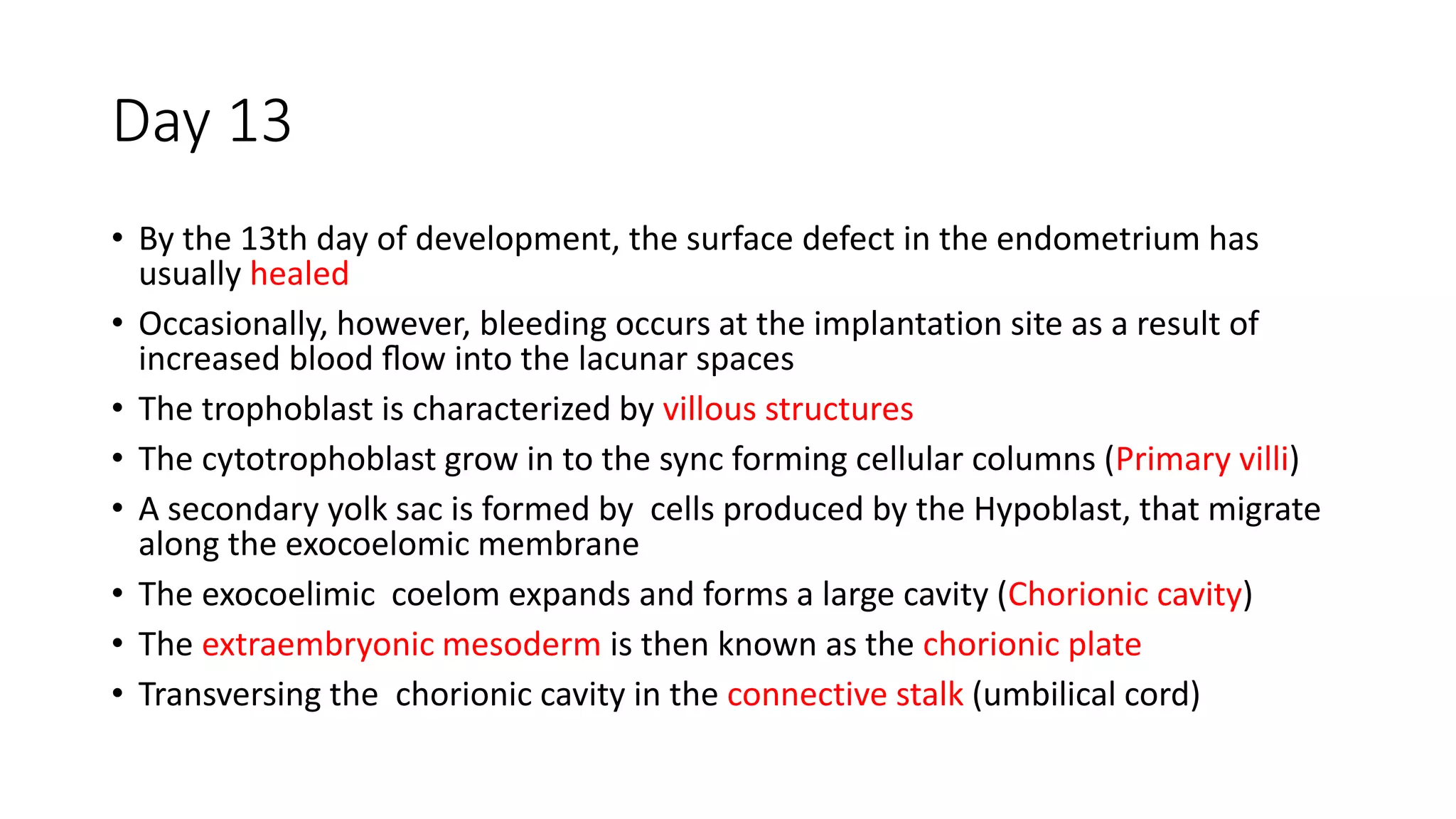 Day 13

• By the 13th day of development, the surface defect in the endometrium has usually healed

• Occasionally, however, bleeding occurs at the implantation site as a result of increased blood flow into the lacunar spaces

• The trophoblast is characterized by villous structures

• The cytotrophoblast grow in to the sync forming cellular columns (Primary villi)

• A secondary yolk sac is formed by cells produced by the Hypoblast, that migrate along the exocoelomic membrane

• The exocoelimic coelom expands and forms a large cavity (Chorionic cavity)

• The extraembryonic mesoderm is then known as the chorionic plate

• Transversing the chorionic cavity in the connective stalk (umbilical cord)